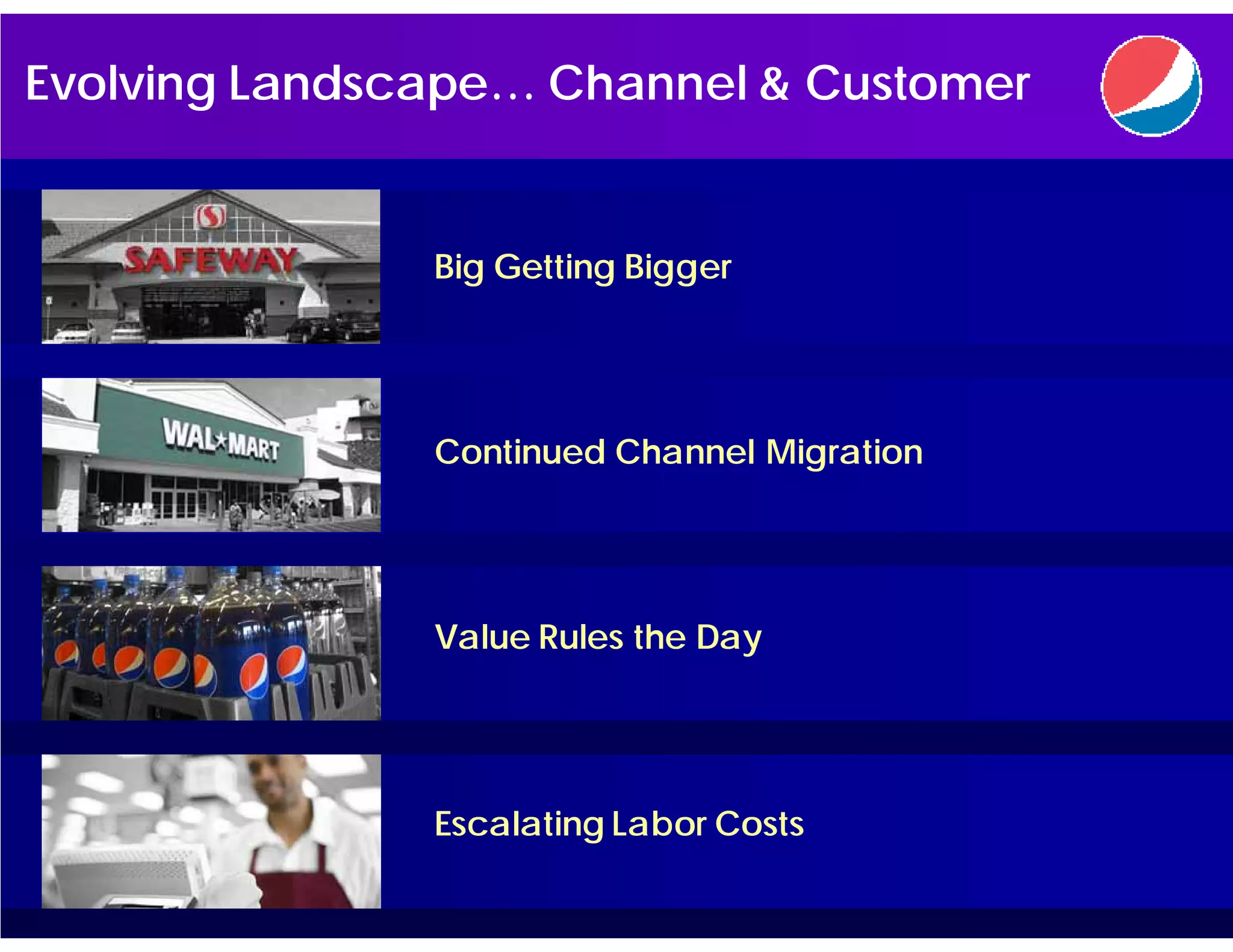 Evolving Landscape… Channel & Customer

SAFEWAY

Big Getting Bigger

WAL★MART

Continued Channel Migration

Value Rules the Day

Escalating Labor Costs